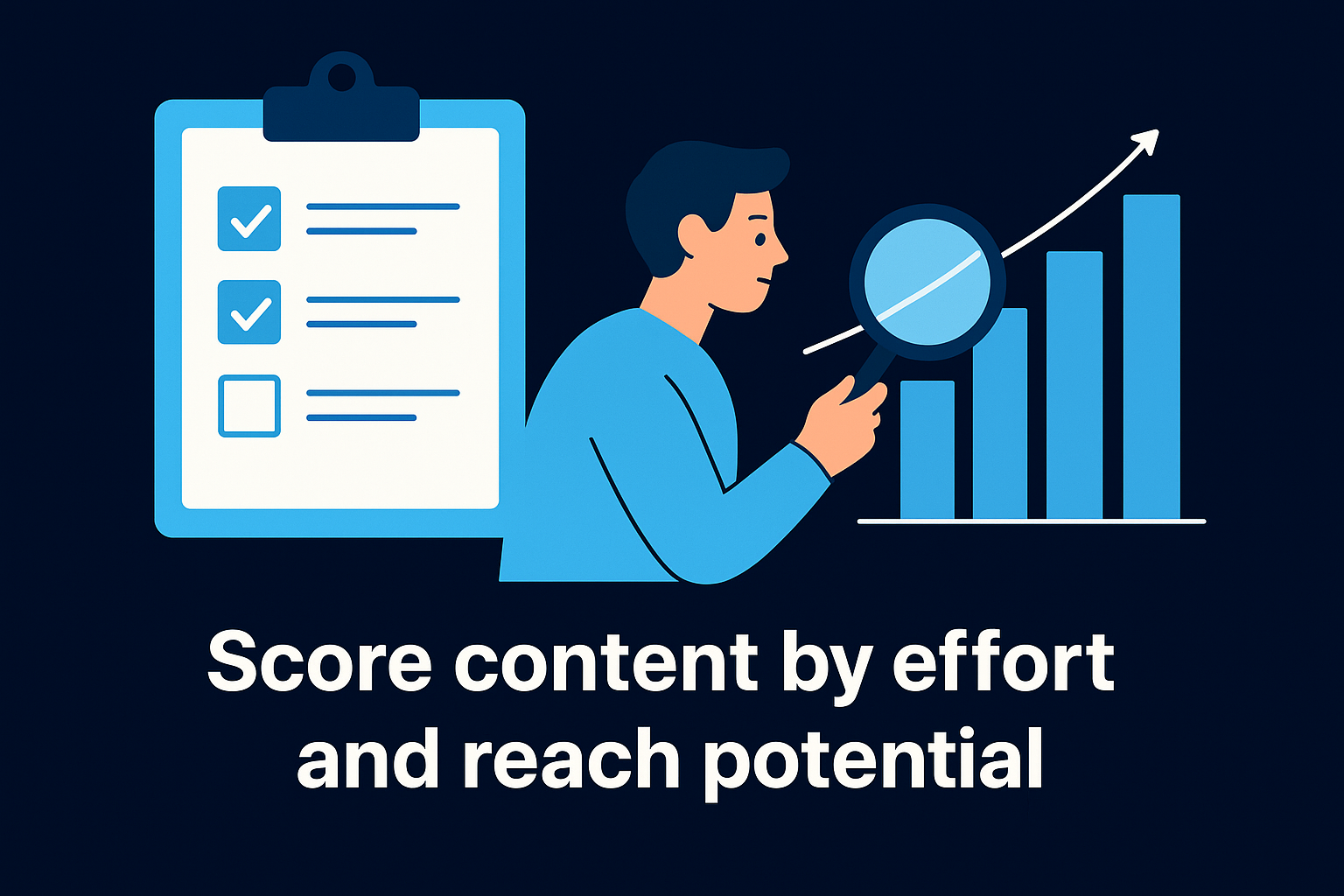 Score content by effort and reach potential